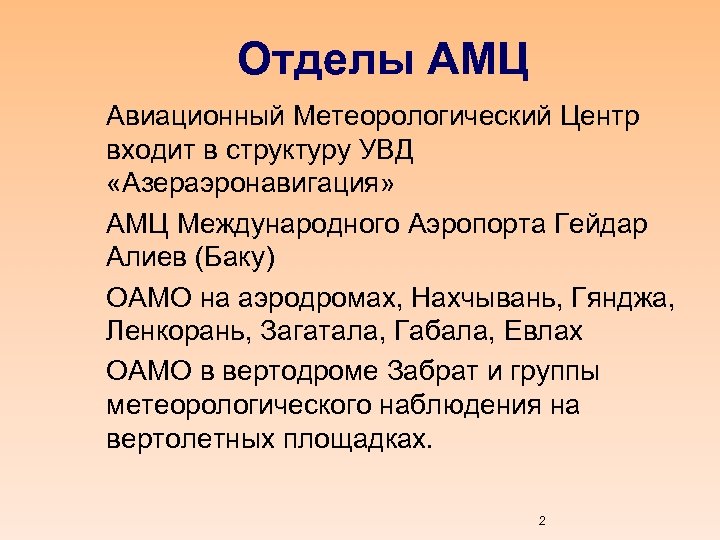 Отделы АМЦ

Авиационный Метеорологический Центр входит в структуру УВД «Азераэронавигация»

АМЦ Международного Аэропорта Гейдар Алиев (Баку)

ОАМО на аэродромах, Нахчывань, Гянджа, Ленкорань, Загатала, Габала, Евлах

ОАМО в вертодроме Забрат и группы метеорологического наблюдения на вертолетных площадках.

2